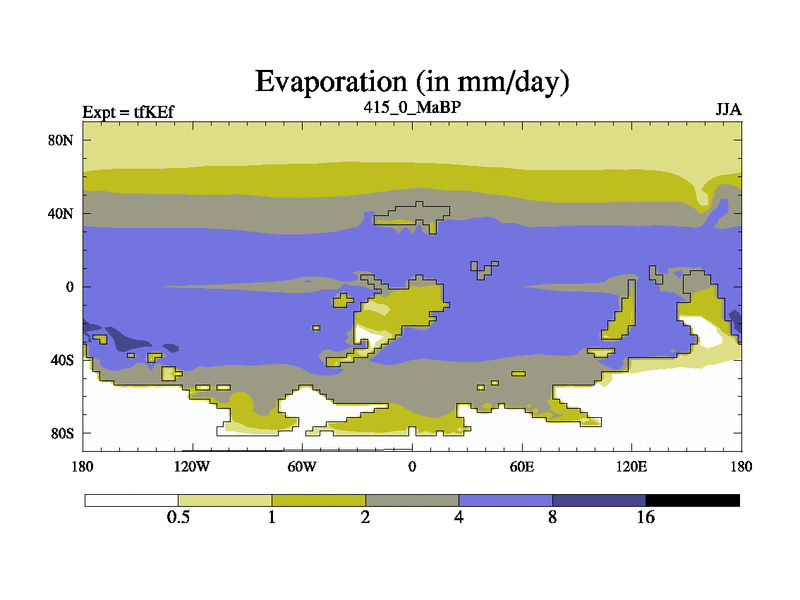 Evaporation (in mm/day)

Expt = tfKEf

415_0_MaBP

JJA

80N

40N

0

40S

80S

180

120W

60W

0

60E

120E

180

0.5

1

2

4

8

16